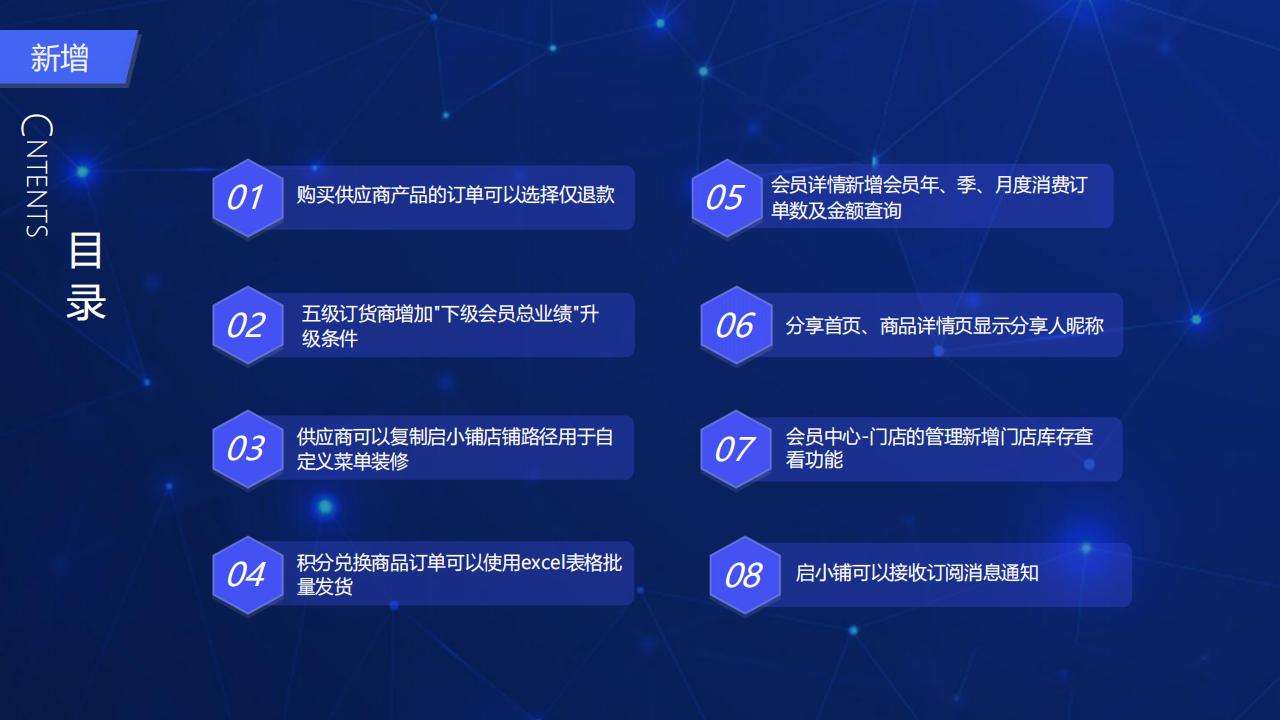 新增

CNTENTS

目录

01 购买供应商产品的订单可以选择仅退款

02 五级订货商增加"下级会员总业绩"升级条件

03 供应商可以复制启小铺店铺路径用于自定义菜单装修

04 积分兑换商品订单可以使用excel表格批量发货

05 会员详情新增会员年、季、月度消费订单数及金额查询

06 分享首页、商品详情页显示分享人昵称

07 会员中心-门店的管理新增门店库存查看功能

08 启小铺可以接收订阅消息通知